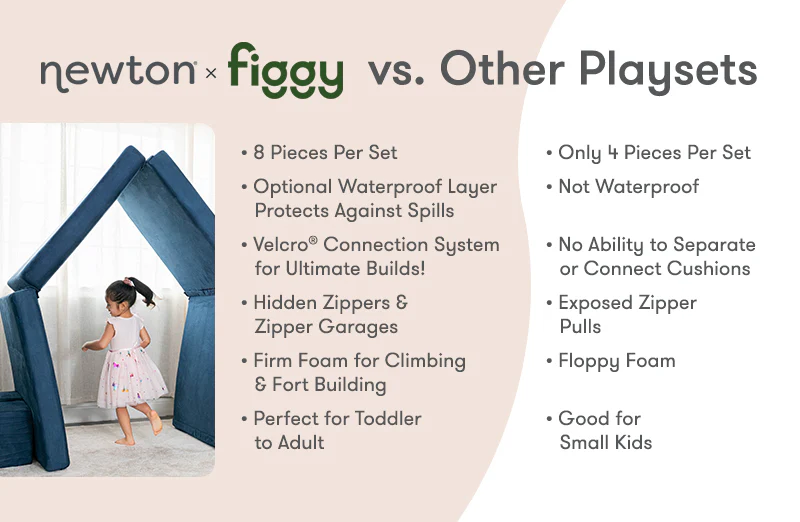 newton × figgy vs. Other Playsets

• 8 Pieces Per Set

• Optional Waterproof Layer Protects Against Spills

• Velcro® Connection System for Ultimate Builds!

• Hidden Zippers & Zipper Garages

• Firm Foam for Climbing & Fort Building

• Perfect for Toddler to Adult

• Only 4 Pieces Per Set

• Not Waterproof

• No Ability to Separate or Connect Cushions

• Exposed Zipper Pulls

• Floppy Foam

• Good for Small Kids